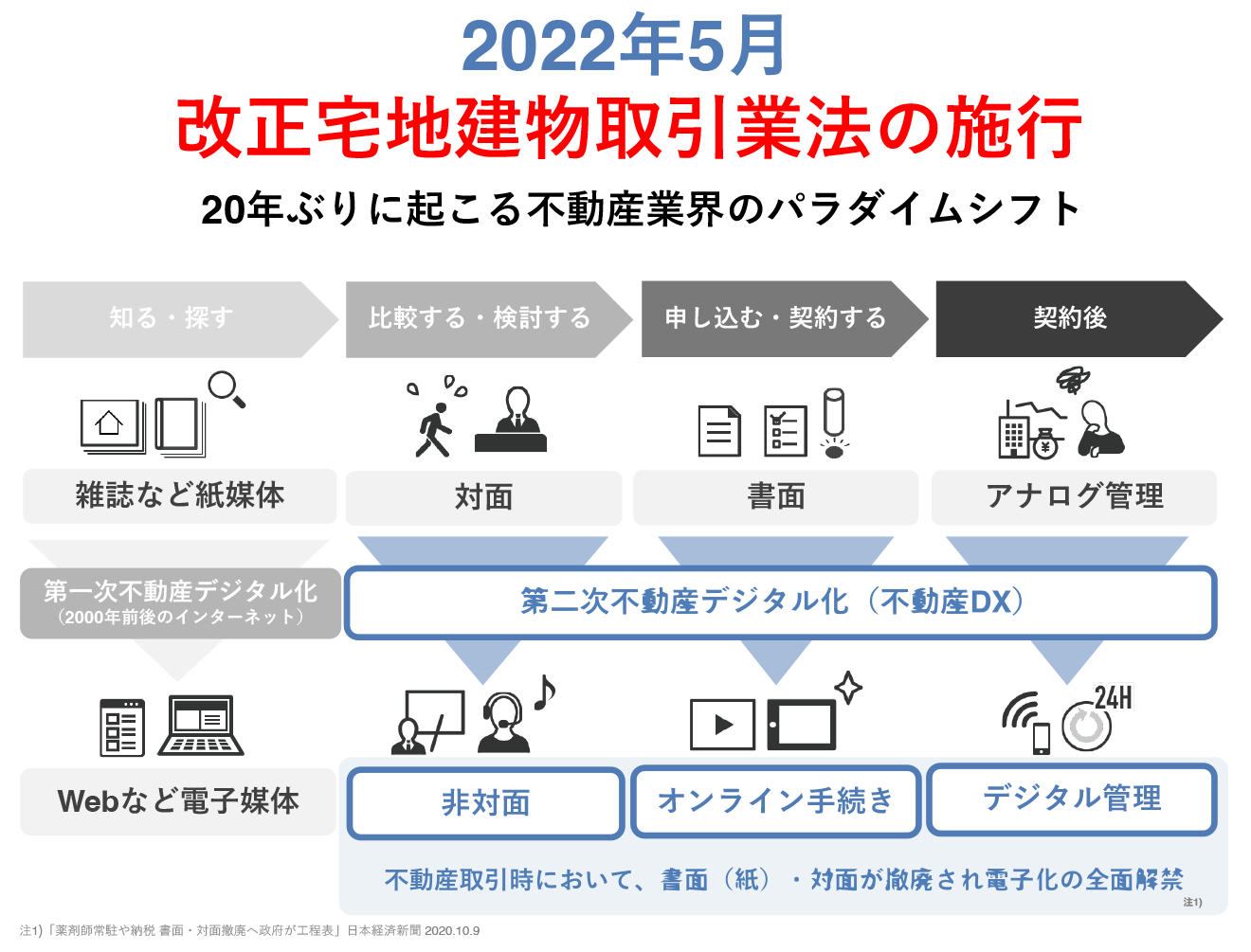 2022年5月
改正宅地建物取引業法の施行

20年ぶりに起こる不動産業界のパラダイムシフト

知る・探す
比較する・検討する
申し込む・契約する
契約後

雑誌など紙媒体
対面
書面
アナログ管理

第一次不動産デジタル化
（2000年前後のインターネット）

第二次不動産デジタル化（不動産DX）

24H

Webなど電子媒体
非対面
オンライン手続き
デジタル管理

不動産取引時において、書面（紙）・対面が撤廃され電子化の全面解禁 注1)

注1)「薬剤師常駐や納税 書面・対面撤廃へ政府が工程表」日本経済新聞 2020.10.9